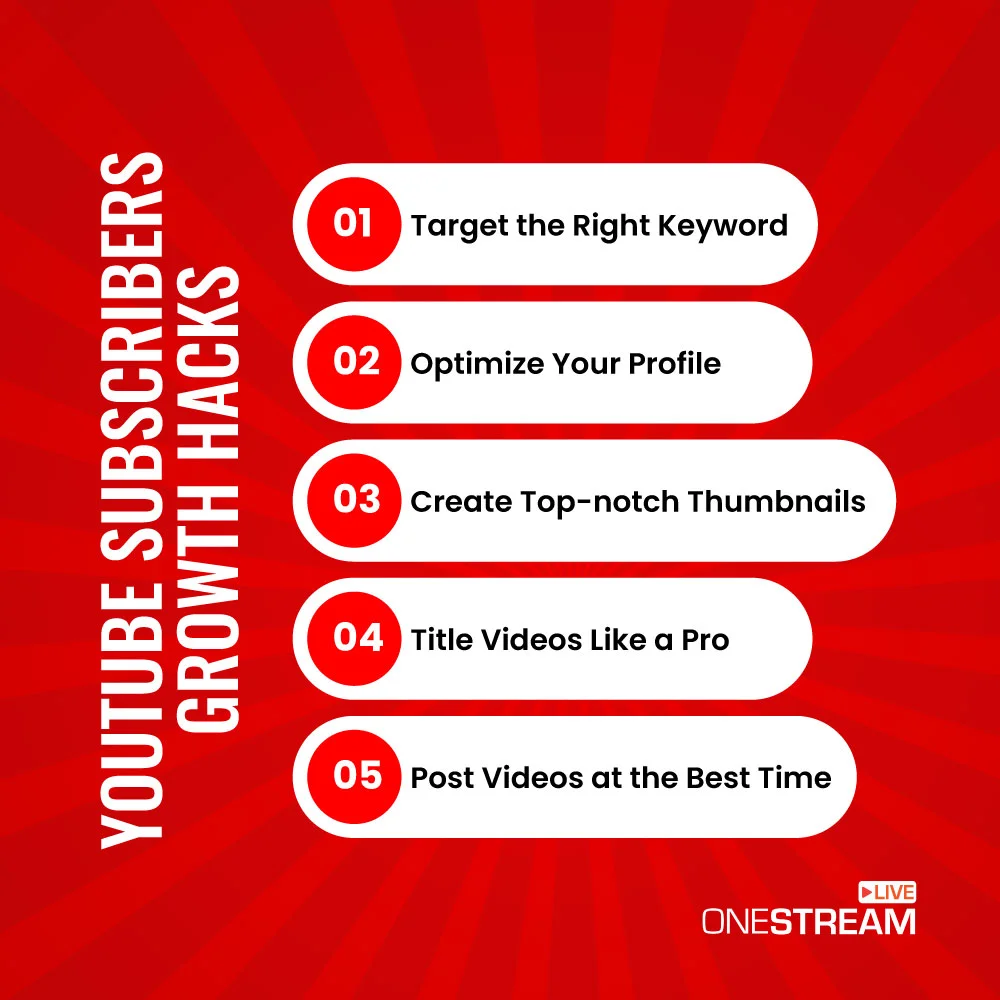 YOUTUBE SUBSCRIBERS
GROWTH HACKS

01 Target the Right Keyword

02 Optimize Your Profile

03 Create Top-notch Thumbnails

04 Title Videos Like a Pro

05 Post Videos at the Best Time

LIVE
ONESTREAM